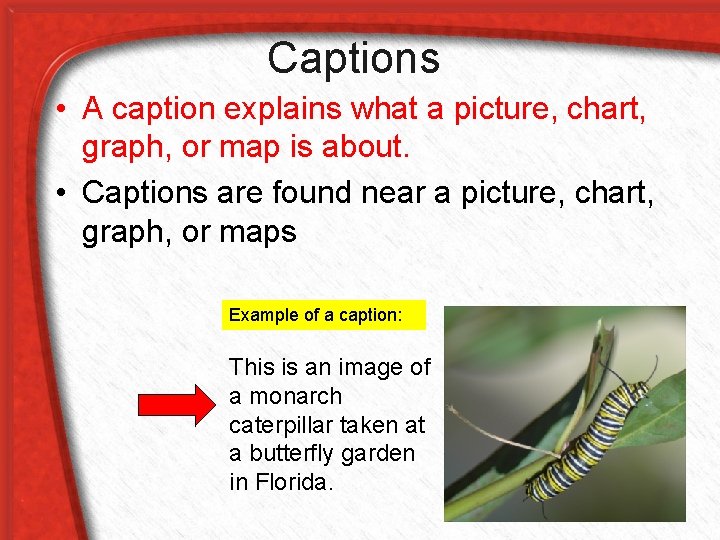 Captions

• A caption explains what a picture, chart, graph, or map is about.

• Captions are found near a picture, chart, graph, or maps

Example of a caption:

This is an image of a monarch caterpillar taken at a butterfly garden in Florida.